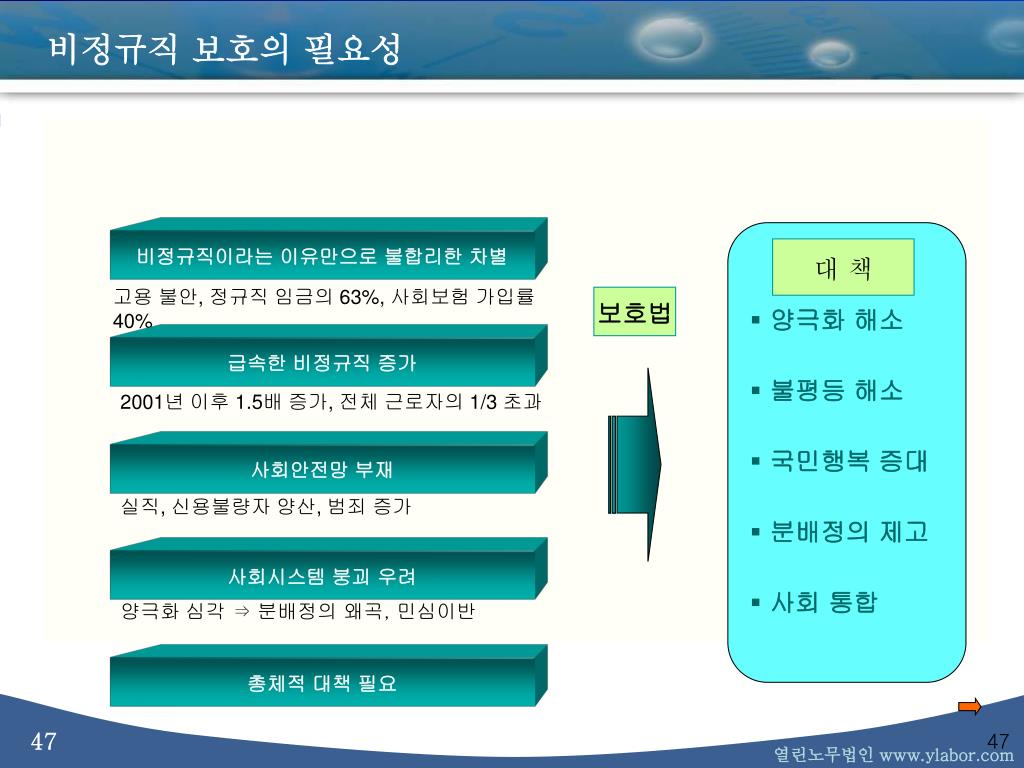 비정규직 보호의 필요성

비정규직이라는 이유만으로 불합리한 차별

고용 불안, 정규직 임금의 63%, 사회보험 가입률 40%

급속한 비정규직 증가

2001년 이후 1.5배 증가, 전체 근로자의 1/3 초과

사회안전망 부재

실직, 신용불량자 양산, 범죄 증가

사회시스템 붕괴 우려

양극화 심각 ⇒ 분배정의 왜곡, 민심이반

총체적 대책 필요

보호법

대 책

▪ 양극화 해소

▪ 불평등 해소

▪ 국민행복 증대

▪ 분배정의 제고

▪ 사회 통합

47

47

열린노무법인 www.ylabor.com